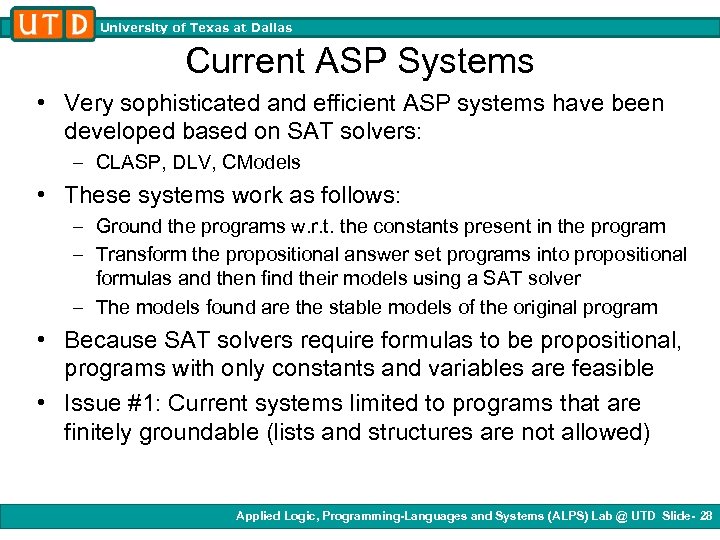 UTD University of Texas at Dallas

Current ASP Systems

• Very sophisticated and efficient ASP systems have been developed based on SAT solvers:
– CLASP, DLV, CModels

• These systems work as follows:
– Ground the programs w.r.t. the constants present in the program
– Transform the propositional answer set programs into propositional formulas and then find their models using a SAT solver
– The models found are the stable models of the original program

• Because SAT solvers require formulas to be propositional, programs with only constants and variables are feasible

• Issue #1: Current systems limited to programs that are finitely groundable (lists and structures are not allowed)

Applied Logic, Programming-Languages and Systems (ALPS) Lab @ UTD Slide- 28